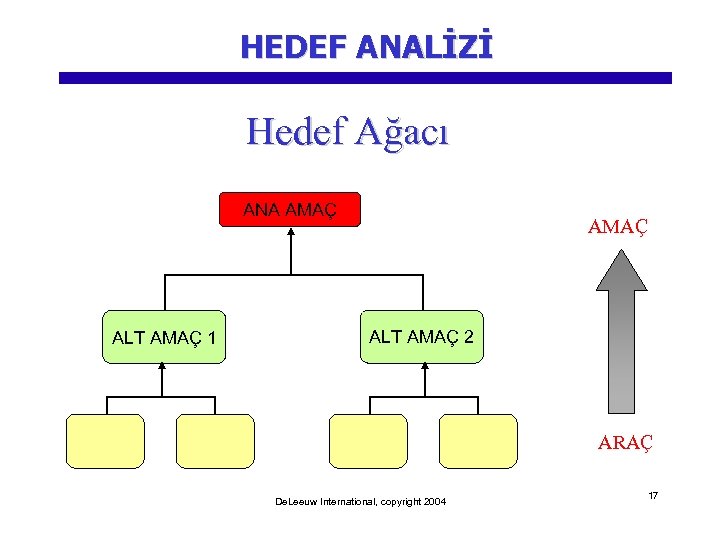 HEDEF ANALİZİ

Hedef Ağacı

ANA AMAÇ

ALT AMAÇ 1

ALT AMAÇ 2

AMAÇ

ARAÇ

DeLeeuw International, copyright 2004

17